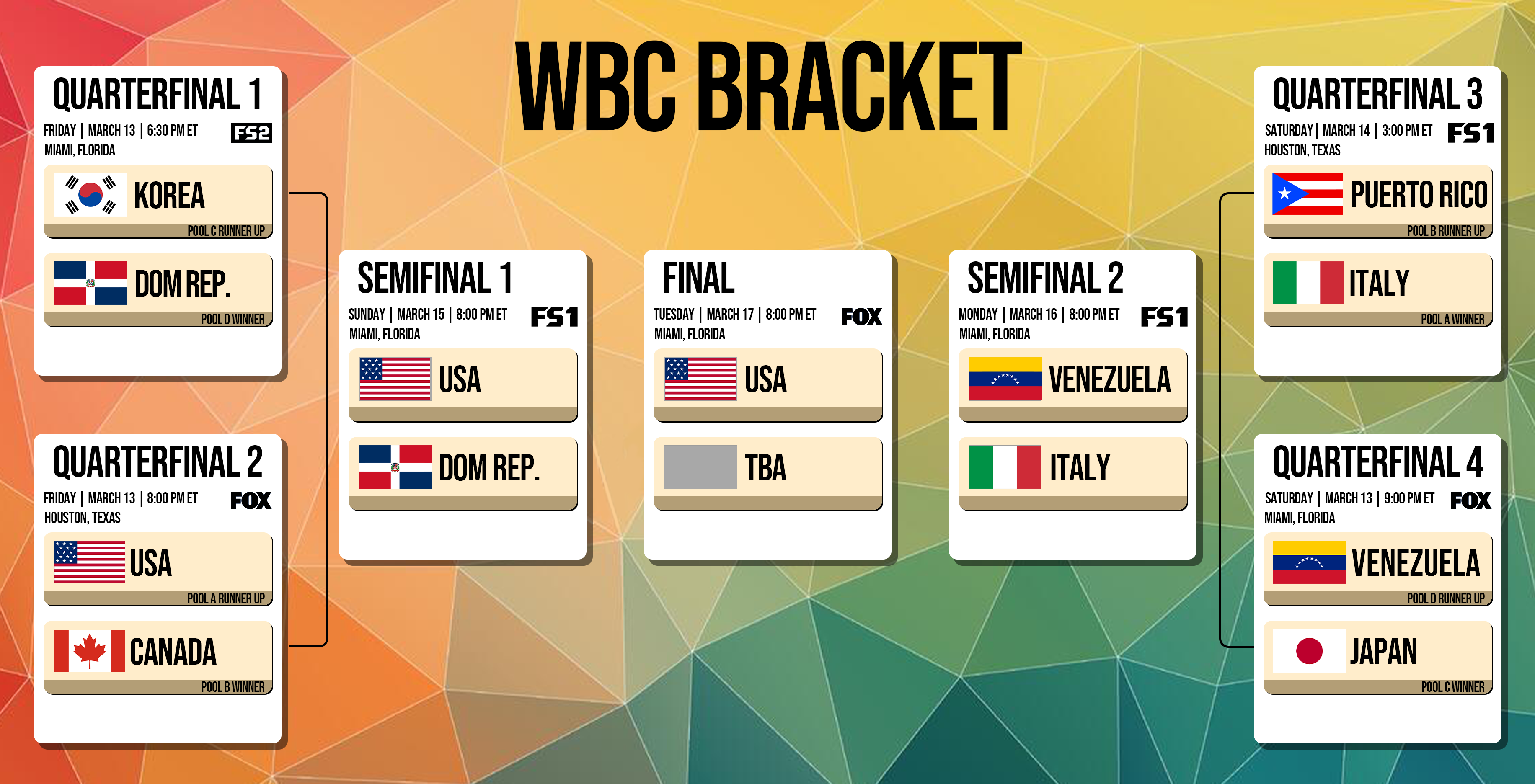 WBC BRACKET

QUARTERFINAL 1
FRIDAY | MARCH 13 | 6:30 PM ET FS2
MIAMI, FLORIDA
KOREA
POOL C RUNNER UP
DOM REP.
POOL D WINNER

QUARTERFINAL 2
FRIDAY | MARCH 13 | 8:00 PM ET FOX
HOUSTON, TEXAS
USA
POOL A RUNNER UP
CANADA
POOL B WINNER

SEMIFINAL 1
SUNDAY | MARCH 15 | 8:00 PM ET FS1
MIAMI, FLORIDA
USA
DOM REP.

FINAL
TUESDAY | MARCH 17 | 8:00 PM ET FOX
MIAMI, FLORIDA
USA
TBA

SEMIFINAL 2
MONDAY | MARCH 16 | 8:00 PM ET FS1
MIAMI, FLORIDA
VENEZUELA
ITALY

QUARTERFINAL 3
SATURDAY | MARCH 14 | 3:00 PM ET FS1
HOUSTON, TEXAS
PUERTO RICO
POOL B RUNNER UP
ITALY
POOL A WINNER

QUARTERFINAL 4
SATURDAY | MARCH 13 | 9:00 PM ET FOX
MIAMI, FLORIDA
VENEZUELA
POOL D RUNNER UP
JAPAN
POOL C WINNER